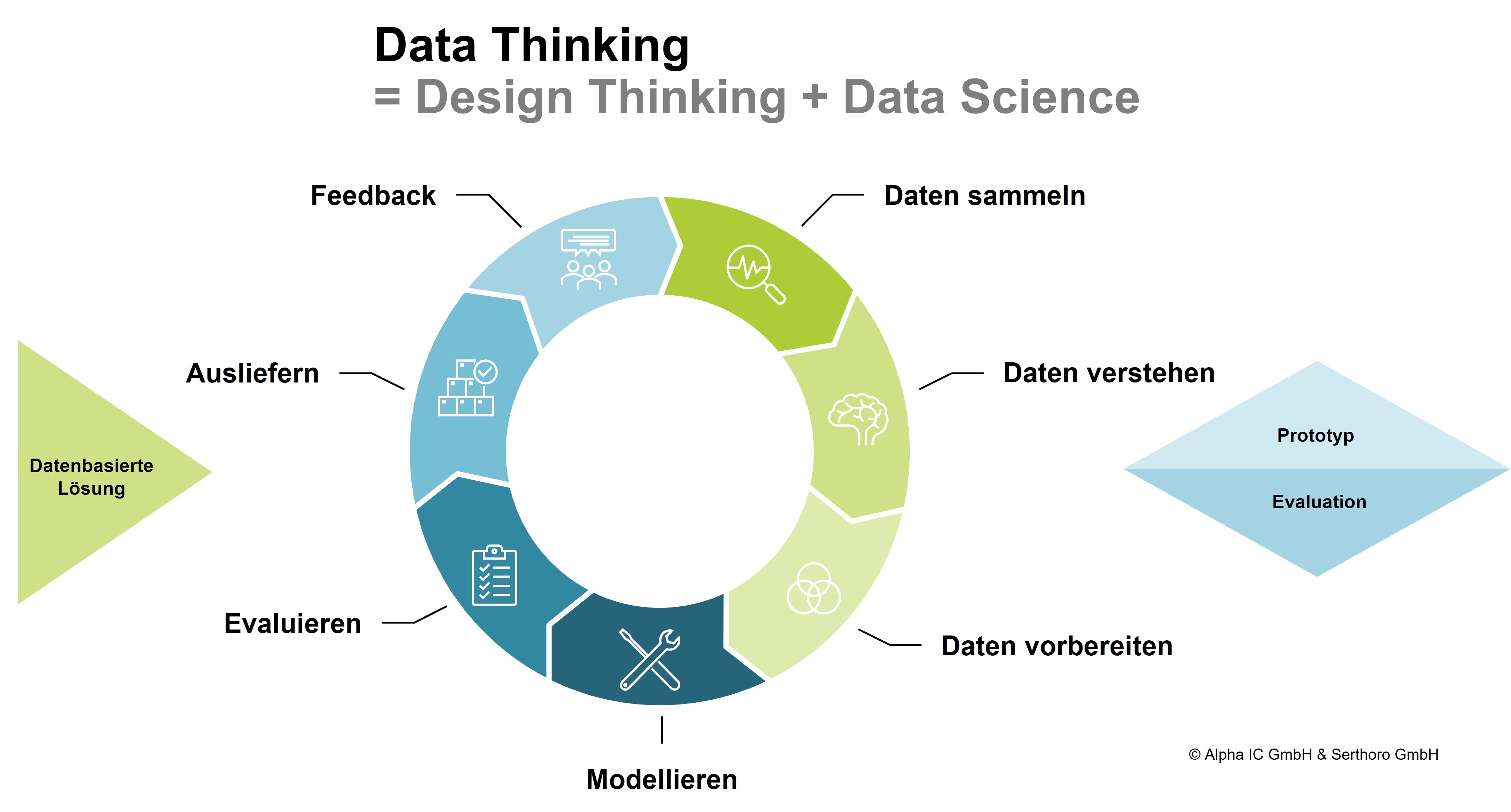 Data Thinking
= Design Thinking + Data Science

Feedback

Daten sammeln

Ausliefern

Daten verstehen

Datenbasierte Lösung

Prototyp

Evaluation

Evaluieren

Daten vorbereiten

Modellieren

© Alpha IC GmbH & Serthoro GmbH